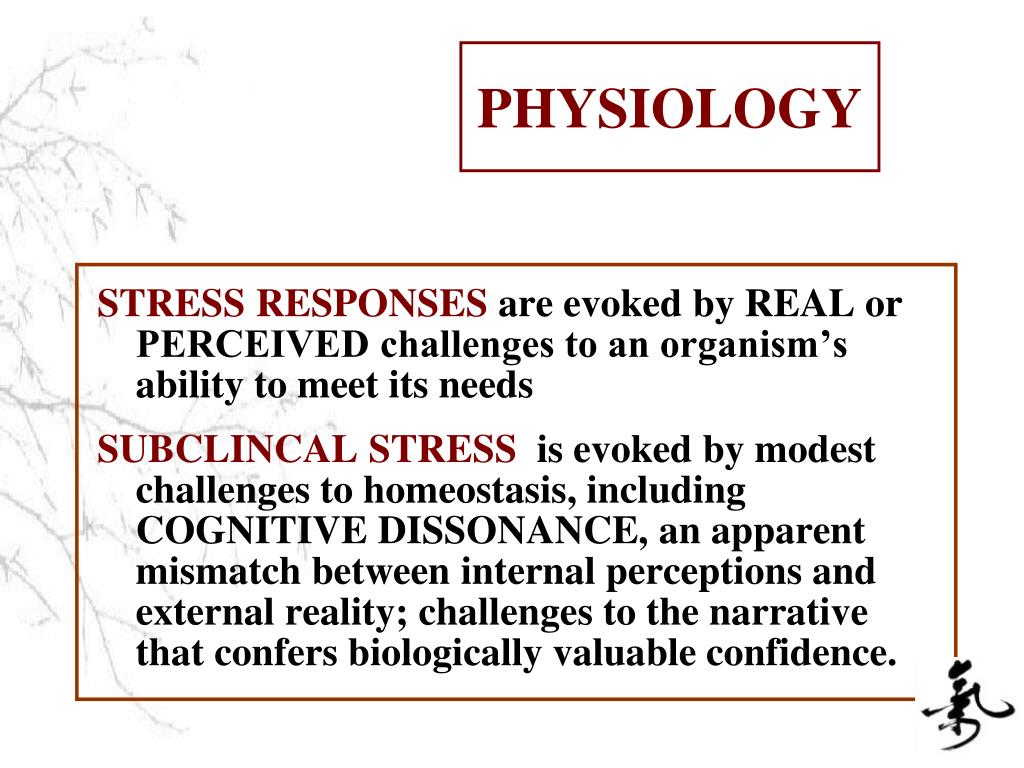 PHYSIOLOGY

STRESS RESPONSES are evoked by REAL or PERCEIVED challenges to an organism's ability to meet its needs

SUBCLINCAL STRESS is evoked by modest challenges to homeostasis, including COGNITIVE DISSONANCE, an apparent mismatch between internal perceptions and external reality; challenges to the narrative that confers biologically valuable confidence.

氣